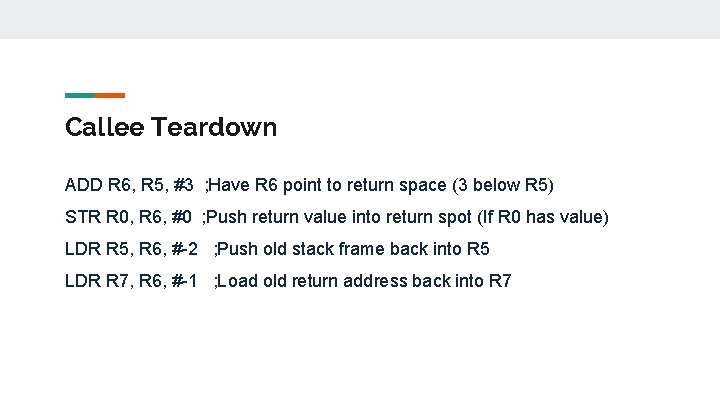 Callee Teardown

ADD R6, R5, #3 ;Have R6 point to return space (3 below R5)

STR R0, R6, #0 ;Push return value into return spot (If R0 has value)

LDR R5, R6, #-2 ;Push old stack frame back into R5

LDR R7, R6, #-1 ;Load old return address back into R7